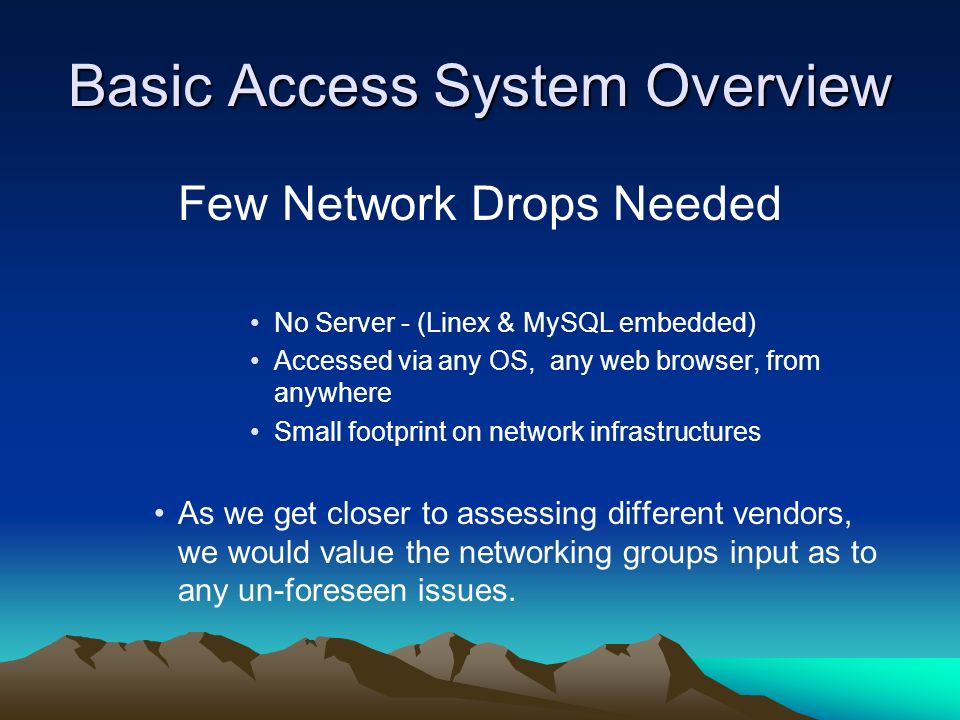 Basic Access System Overview

Few Network Drops Needed

• No Server - (Linex & MySQL embedded)
• Accessed via any OS, any web browser, from anywhere
• Small footprint on network infrastructures

• As we get closer to assessing different vendors, we would value the networking groups input as to any un-foreseen issues.